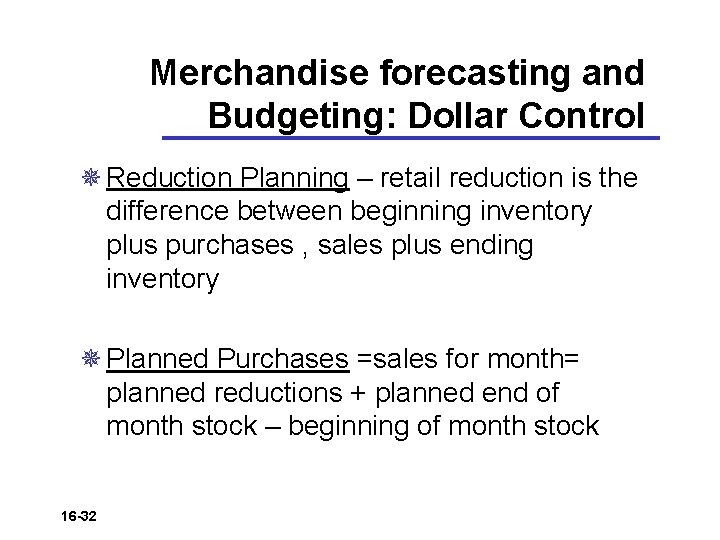 Merchandise forecasting and Budgeting: Dollar Control

Reduction Planning – retail reduction is the difference between beginning inventory plus purchases , sales plus ending inventory

Planned Purchases =sales for month= planned reductions + planned end of month stock – beginning of month stock

16-32